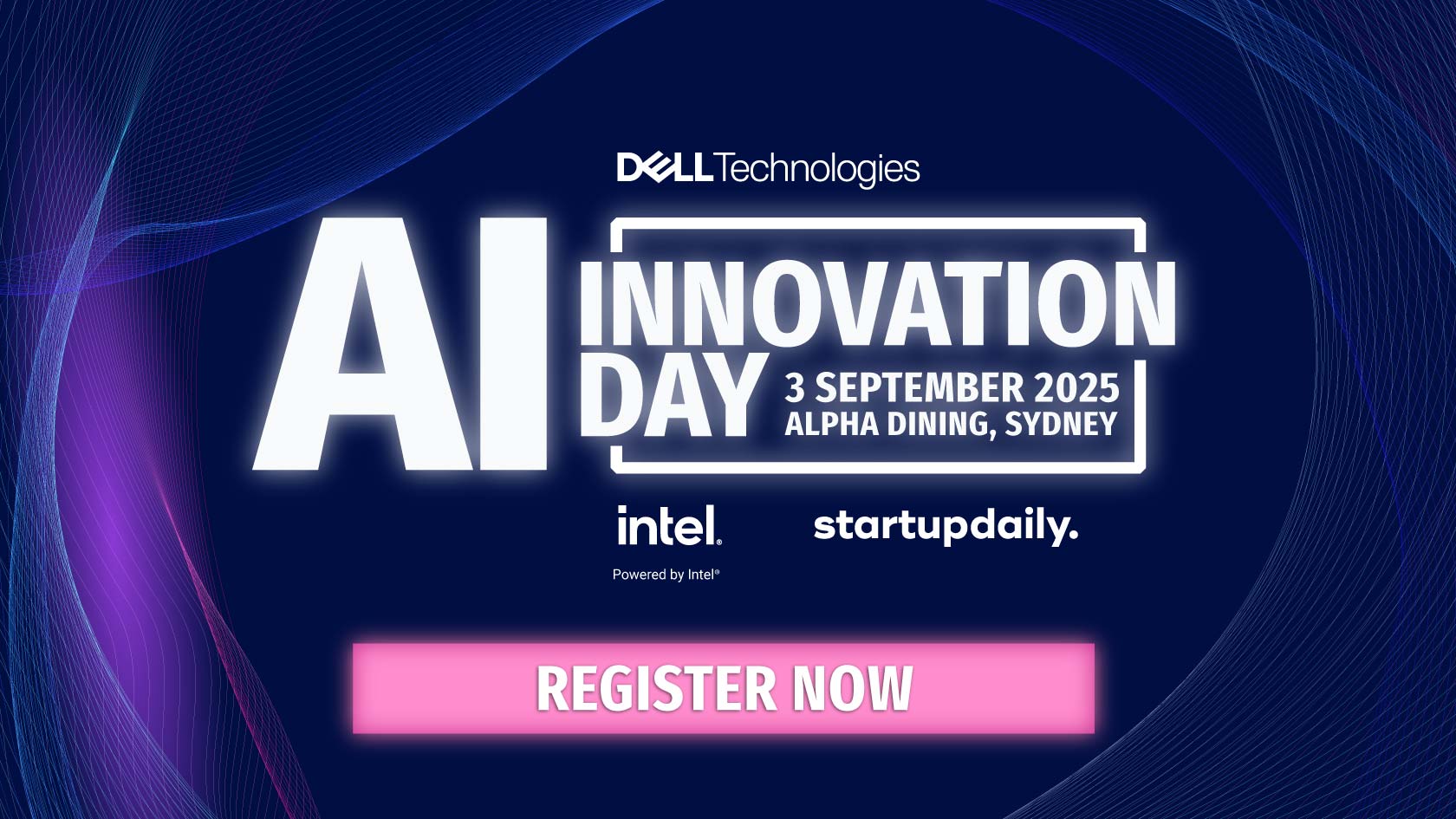 DELL Technologies

AI INNOVATION DAY

3 SEPTEMBER 2025
ALPHA DINING, SYDNEY

intel.
Powered by Intel®

startupdaily.

REGISTER NOW